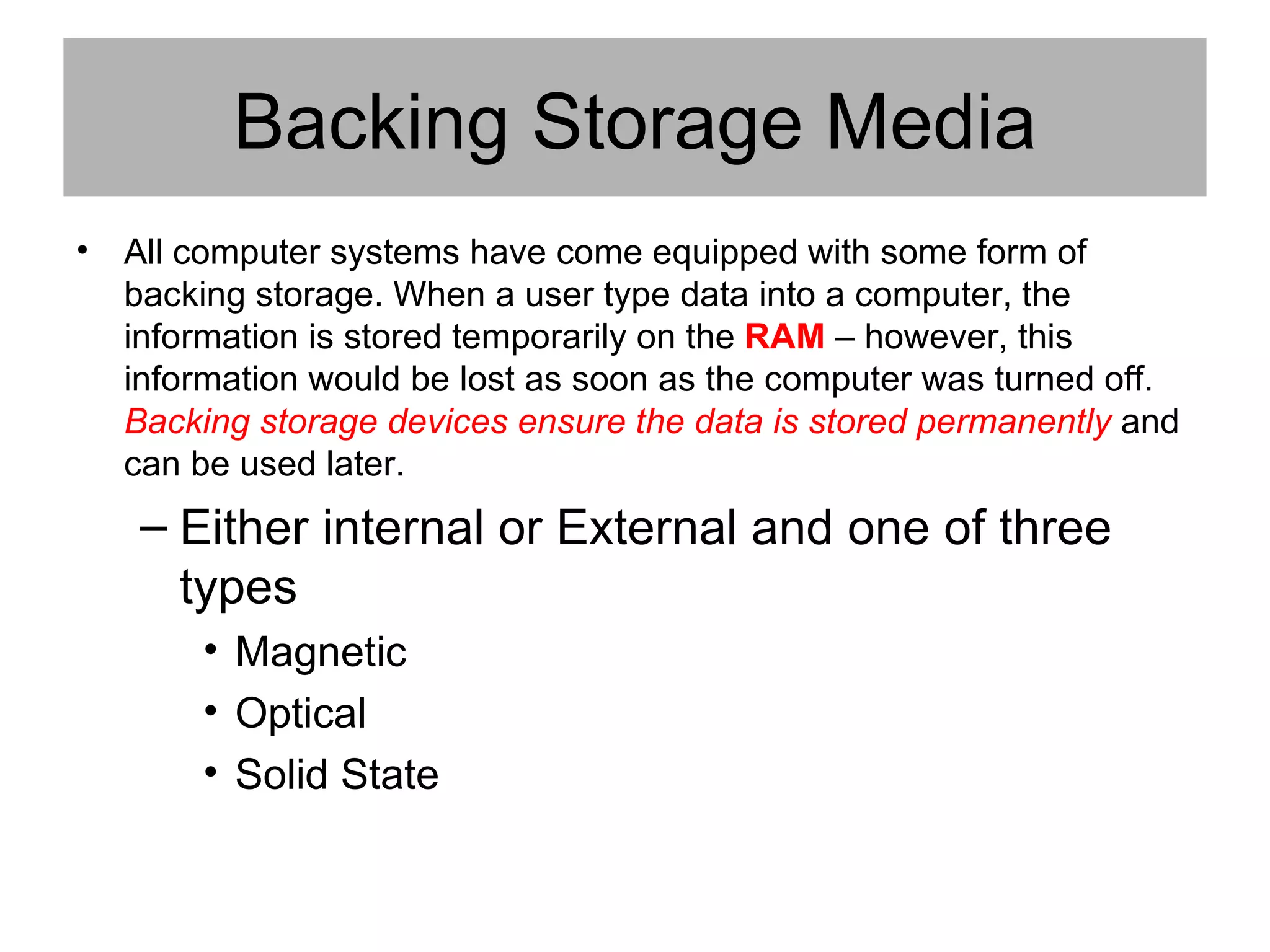 Backing Storage Media

• All computer systems have come equipped with some form of backing storage. When a user type data into a computer, the information is stored temporarily on the RAM – however, this information would be lost as soon as the computer was turned off. Backing storage devices ensure the data is stored permanently and can be used later.

– Either internal or External and one of three types

• Magnetic
• Optical
• Solid State